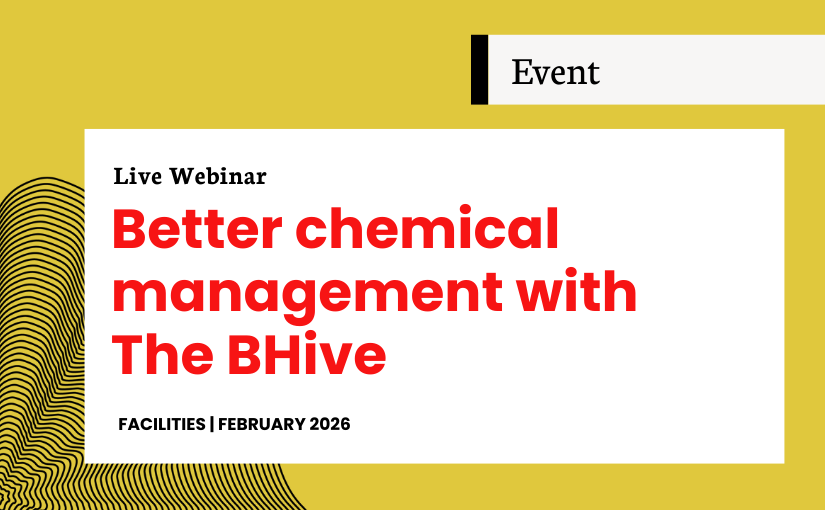 Event

Live Webinar

Better chemical management with The BHive

FACILITIES | FEBRUARY 2026